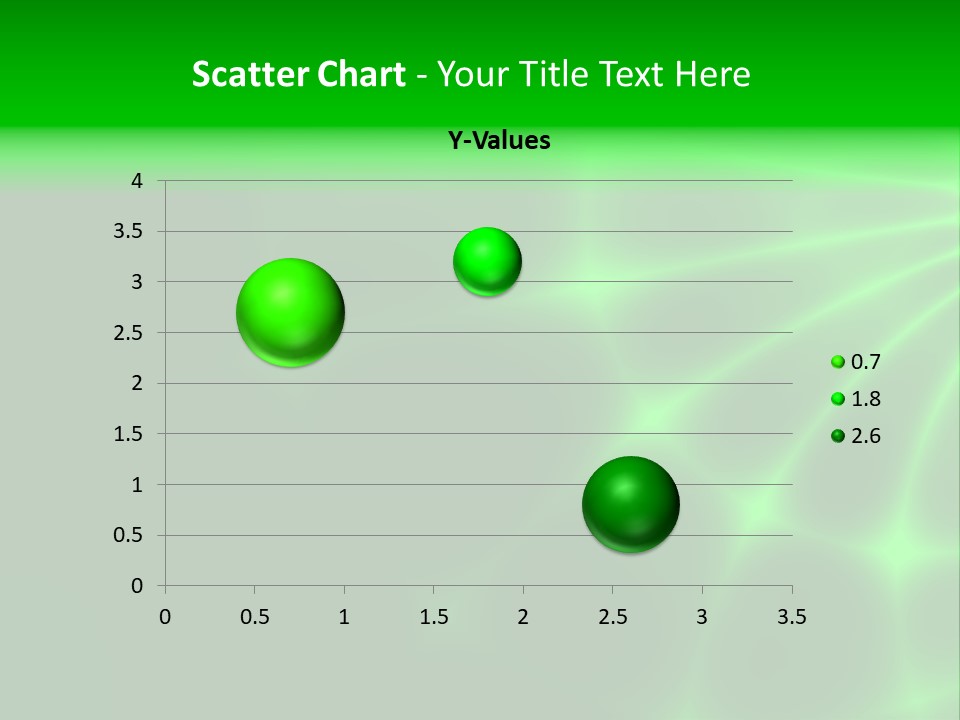 Scatter Chart - Your Title Text Here

Y-Values

4
3.5
3
2.5
2
1.5
1
0.5
0

0 0.5 1 1.5 2 2.5 3 3.5

0.7
1.8
2.6